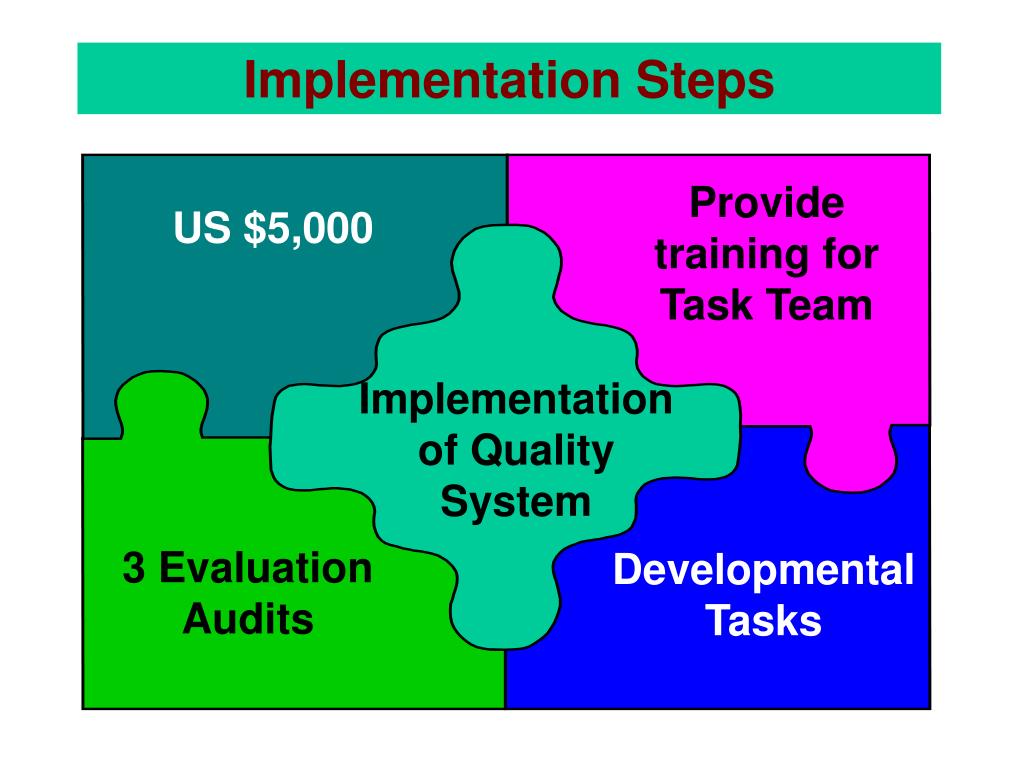 Implementation Steps

US \$5,000

Provide training for Task Team

Implementation of Quality System

3 Evaluation Audits

Developmental Tasks